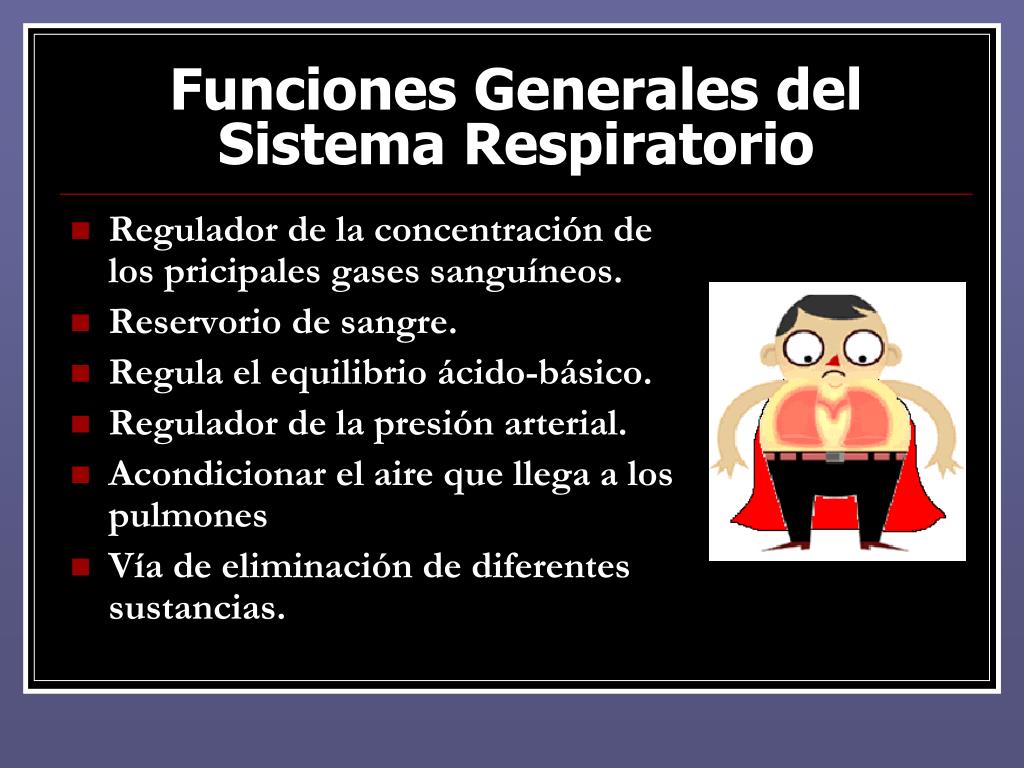 Funciones Generales del Sistema Respiratorio

- Regulador de la concentración de los pricipales gases sanguíneos.
- Reservorio de sangre.
- Regula el equilibrio ácido-básico.
- Regulador de la presión arterial.
- Acondicionar el aire que llega a los pulmones
- Vía de eliminación de diferentes sustancias.